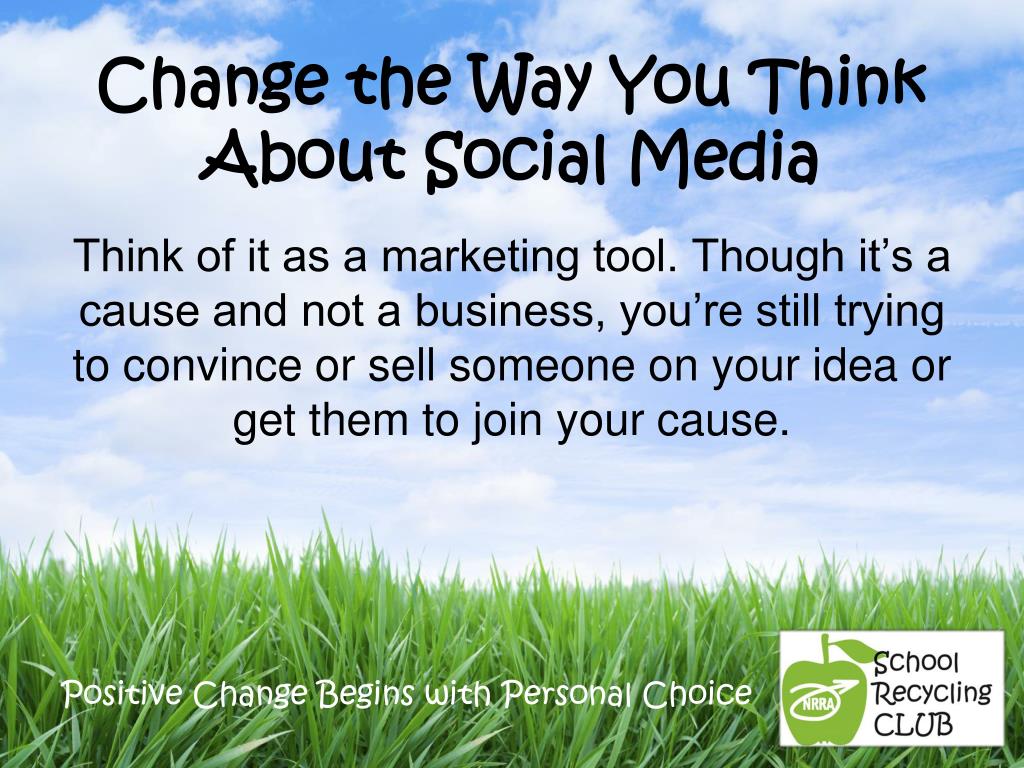 Change the Way You Think About Social Media

Think of it as a marketing tool. Though it's a cause and not a business, you're still trying to convince or sell someone on your idea or get them to join your cause.

Positive Change Begins with Personal Choice

NRRA

School Recycling CLUB